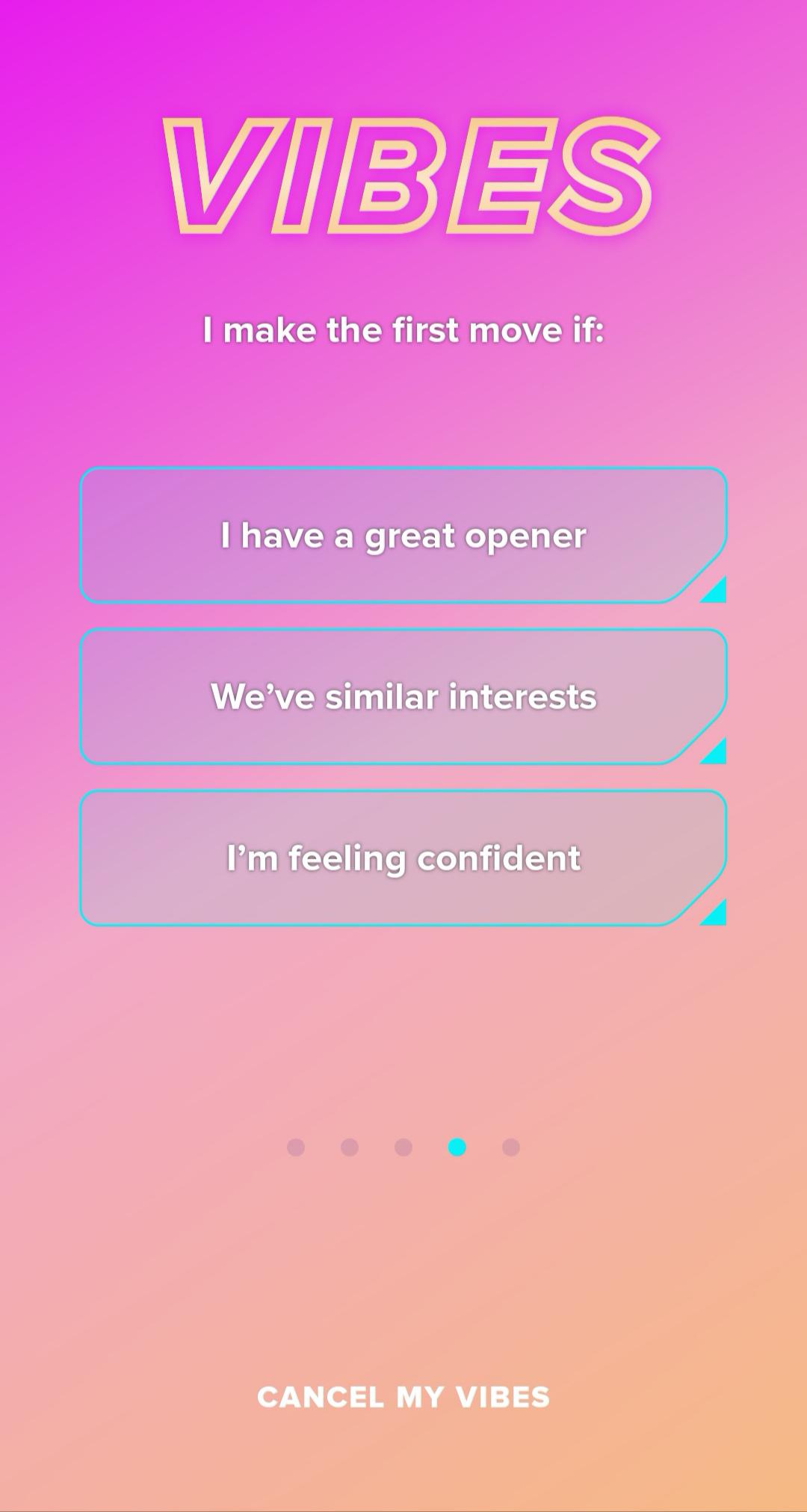 VIBES

I make the first move if:

I have a great opener

We’ve similar interests

I’m feeling confident

CANCEL MY VIBES